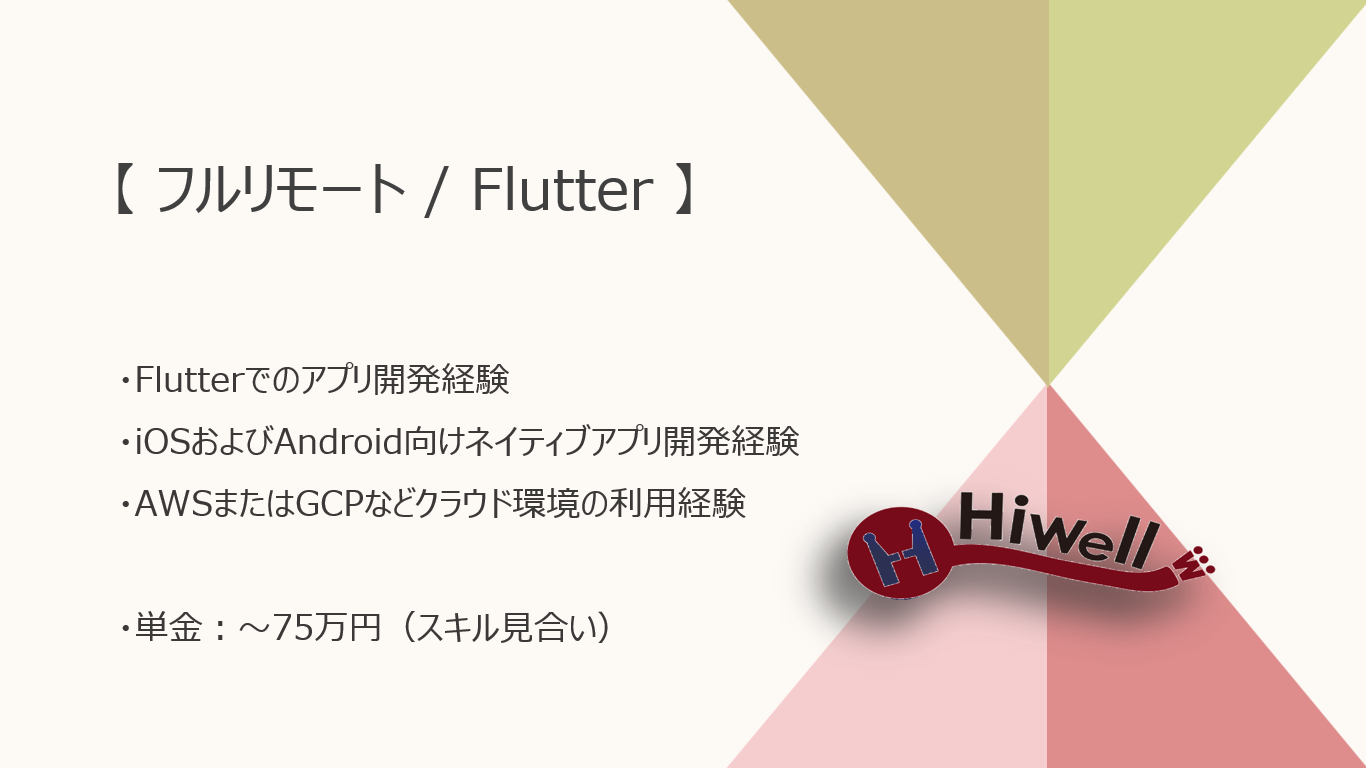 【 フルリモート / Flutter 】

・Flutterでのアプリ開発経験
・iOSおよびAndroid向けネイティブアプリ開発経験
・AWSまたはGCPなどクラウド環境の利用経験

・単金：～75万円（スキル見合い）

Hiwell